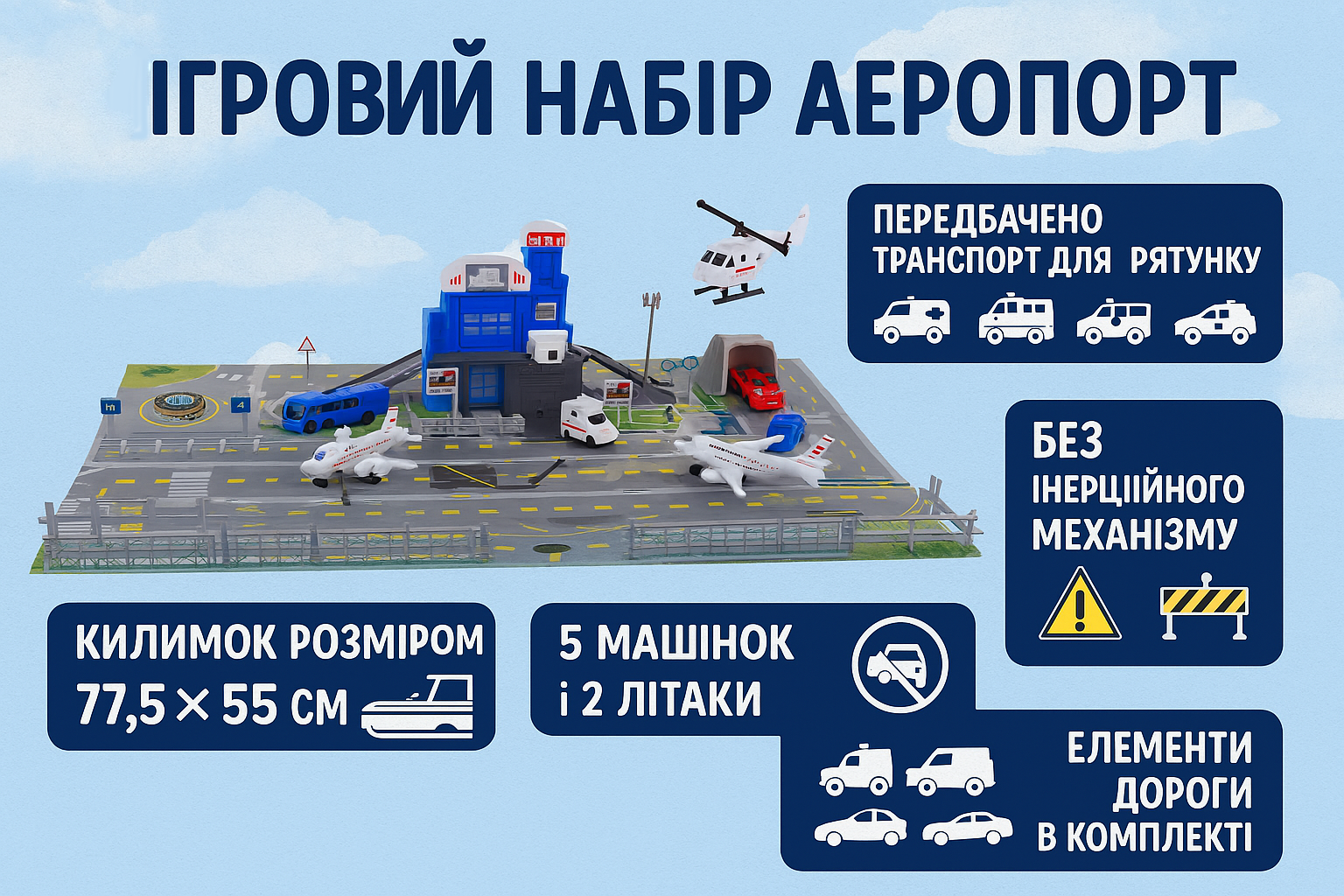 ІГРОВИЙ НАБІР АЕРОПОРТ

ПЕРЕДБАЧЕНО ТРАНСПОРТ ДЛЯ РЯТУНКУ

БЕЗ ІНЕРЦІІЙНОГО МЕХАНІЗМУ

КИЛИМОК РОЗМІРОМ 77,5 × 55 СМ

5 МАШІНОК і 2 ЛІТАКИ

ЕЛЕМЕНТИ ДОРОГИ В КОМПЛЕКТІ